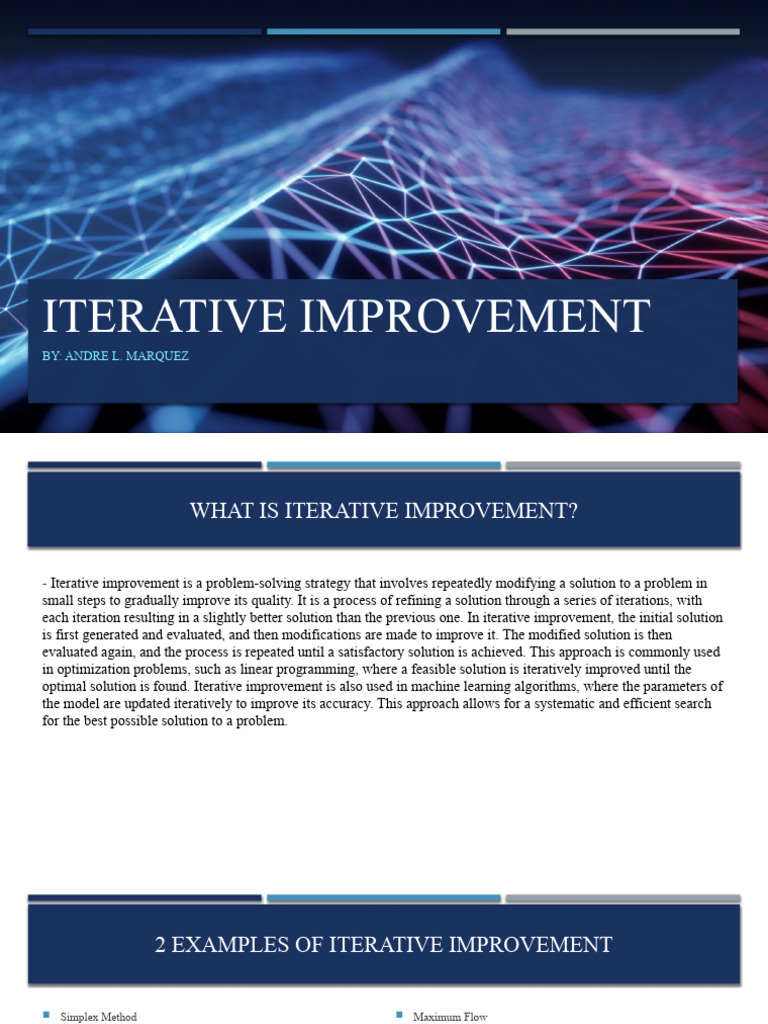 ITERATIVE IMPROVEMENT

BY: ANDRE L. MARQUEZ

WHAT IS ITERATIVE IMPROVEMENT?

- Iterative improvement is a problem-solving strategy that involves repeatedly modifying a solution to a problem in small steps to gradually improve its quality. It is a process of refining a solution through a series of iterations, with each iteration resulting in a slightly better solution than the previous one. In iterative improvement, the initial solution is first generated and evaluated, and then modifications are made to improve it. The modified solution is then evaluated again, and the process is repeated until a satisfactory solution is achieved. This approach is commonly used in optimization problems, such as linear programming, where a feasible solution is iteratively improved until the optimal solution is found. Iterative improvement is also used in machine learning algorithms, where the parameters of the model are updated iteratively to improve its accuracy. This approach allows for a systematic and efficient search for the best possible solution to a problem.

2 EXAMPLES OF ITERATIVE IMPROVEMENT

Simplex Method

Maximum Flow